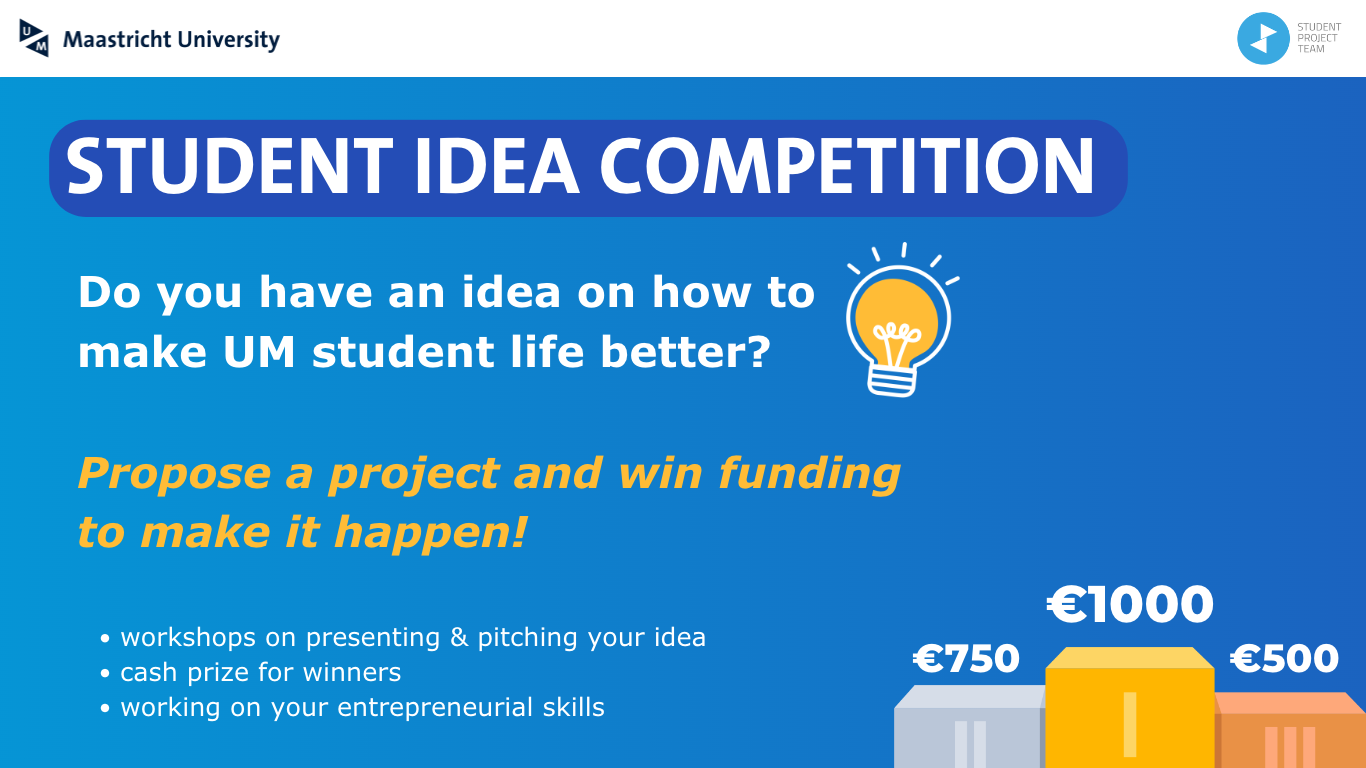 UM Maastricht University

STUDENT PROJECT TEAM

STUDENT IDEA COMPETITION

Do you have an idea on how to make UM student life better?

Propose a project and win funding to make it happen!

• workshops on presenting & pitching your idea
• cash prize for winners
• working on your entrepreneurial skills

€750

€1000

€500